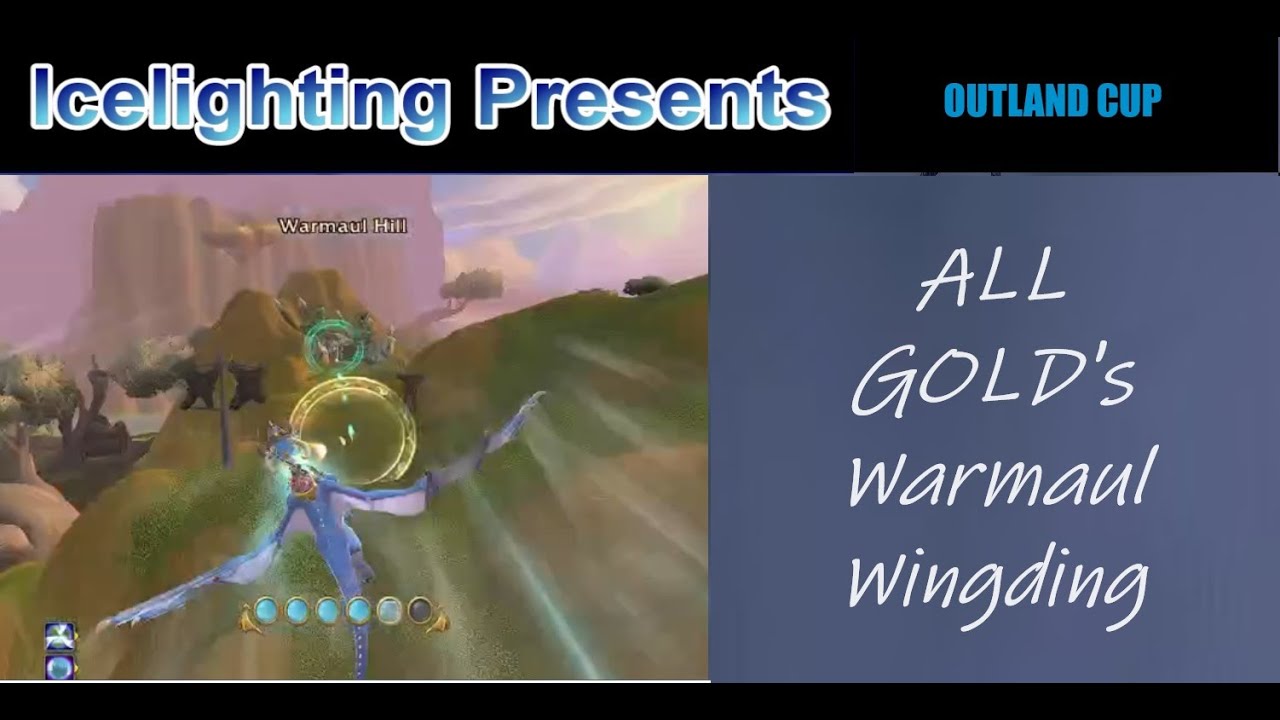 Icelighting Presents

OUTLAND CUP

Warmaul Hill

ALL GOLD's Warmaul Wingding